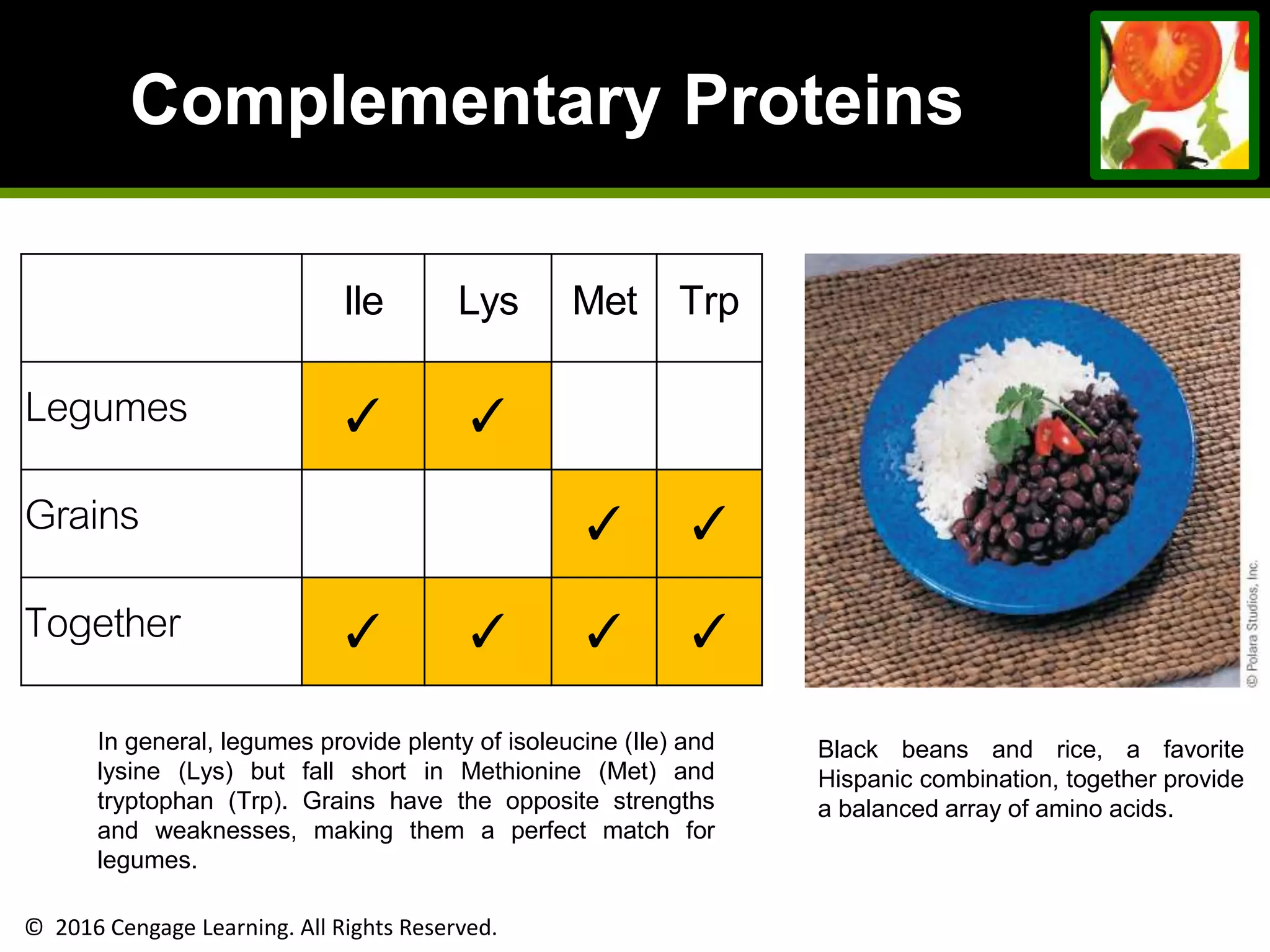 Complementary Proteins

| | Ile | Lys | Met | Trp |
|---|---|---|---|---|
| Legumes | ✓ | ✓ | | |
| Grains | | | ✓ | ✓ |
| Together | ✓ | ✓ | ✓ | ✓ |

© Polara Studios, Inc.

In general, legumes provide plenty of isoleucine (Ile) and lysine (Lys) but fall short in Methionine (Met) and tryptophan (Trp). Grains have the opposite strengths and weaknesses, making them a perfect match for legumes.

Black beans and rice, a favorite Hispanic combination, together provide a balanced array of amino acids.

© 2016 Cengage Learning. All Rights Reserved.